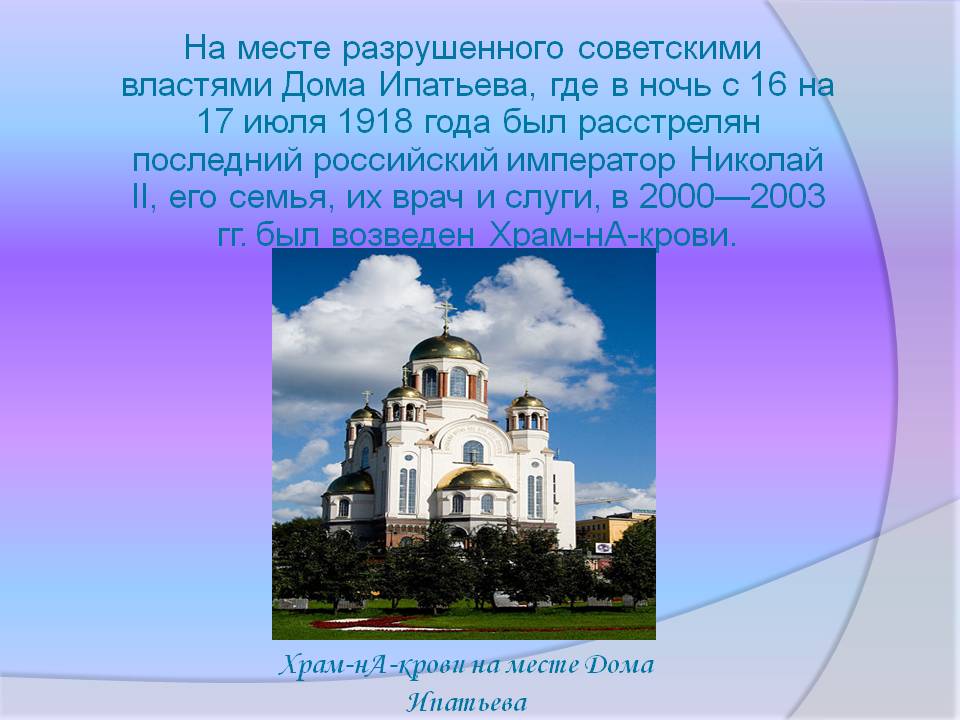 На месте разрушенного советскими властями Дома Ипатьева, где в ночь с 16 на 17 июля 1918 года был расстрелян последний российский император Николай II, его семья, их врач и слуги, в 2000—2003 гг. был возведен Храм-нА-крови.

Храм-нА-крови на месте Дома Ипатьева